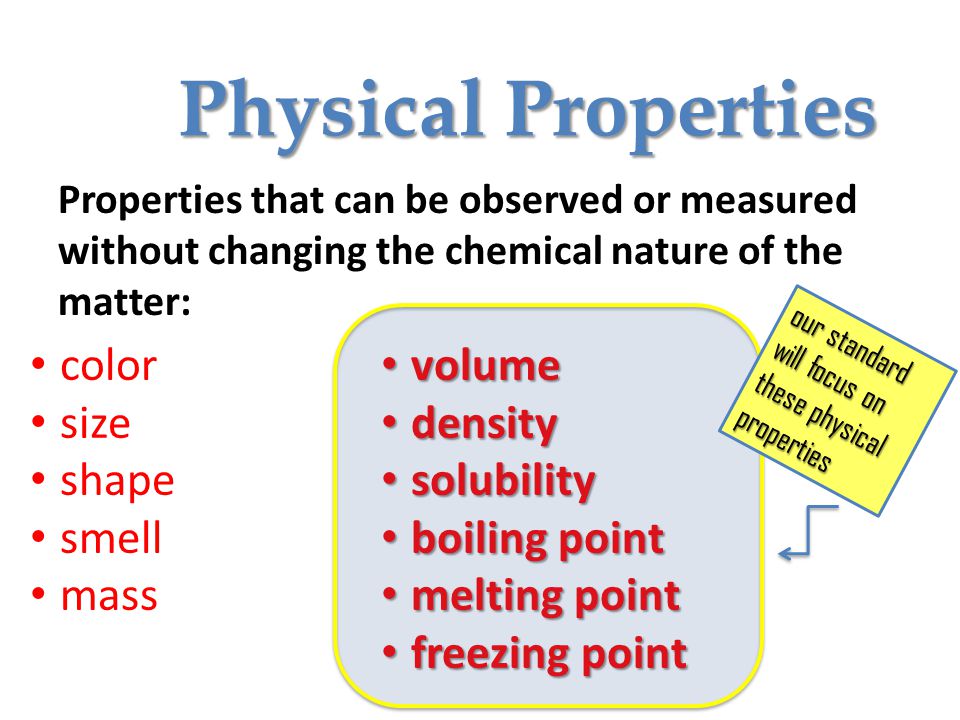 Physical Properties

Properties that can be observed or measured without changing the chemical nature of the matter:

• color
• size
• shape
• smell
• mass

• volume
• density
• solubility
• boiling point
• melting point
• freezing point

our standard will focus on these physical properties